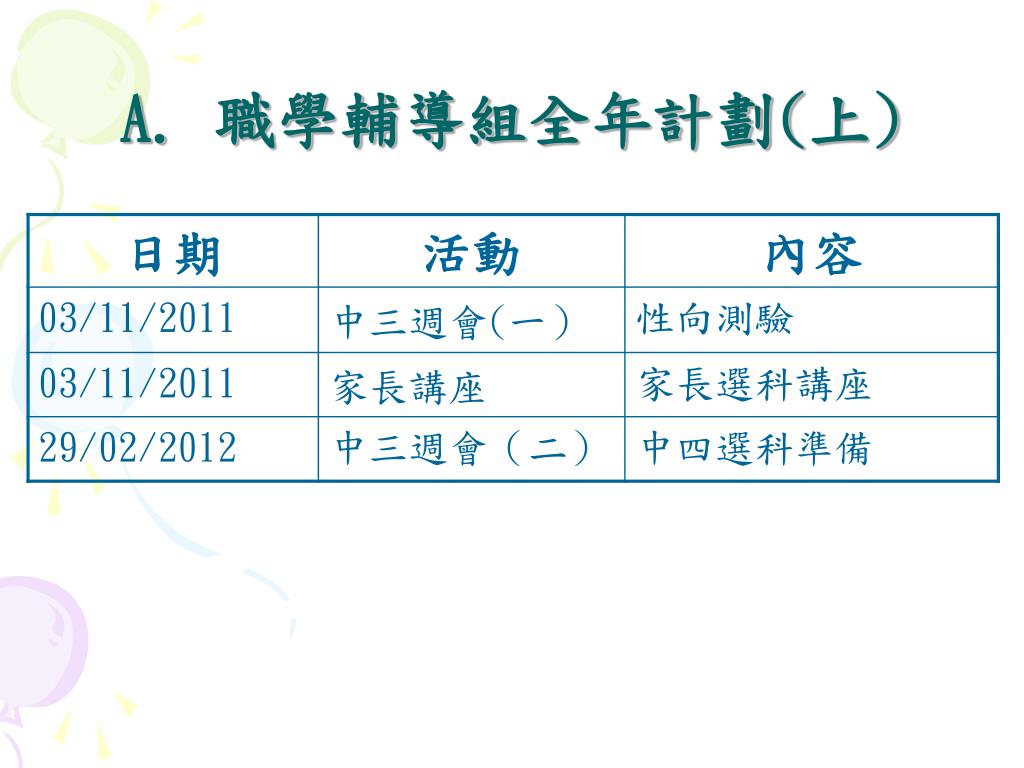 A. 職學輔導組全年計劃(上)

| 日期 | 活動 | 內容 |
|---|---|---|
| 03/11/2011 | 中三週會(一) | 性向測驗 |
| 03/11/2011 | 家長講座 | 家長選科講座 |
| 29/02/2012 | 中三週會（二） | 中四選科準備 |